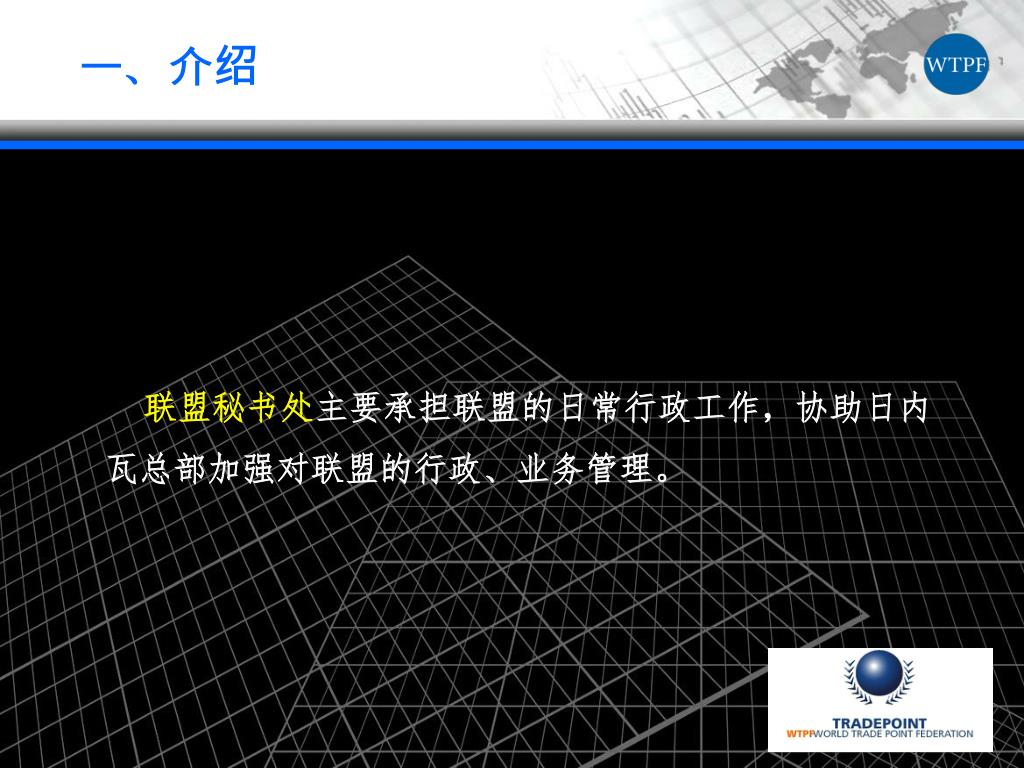 一、介绍

WTPF

联盟秘书处主要承担联盟的日常行政工作，协助日内瓦总部加强对联盟的行政、业务管理。

TRADEPOINT
WTPF WORLD TRADE POINT FEDERATION